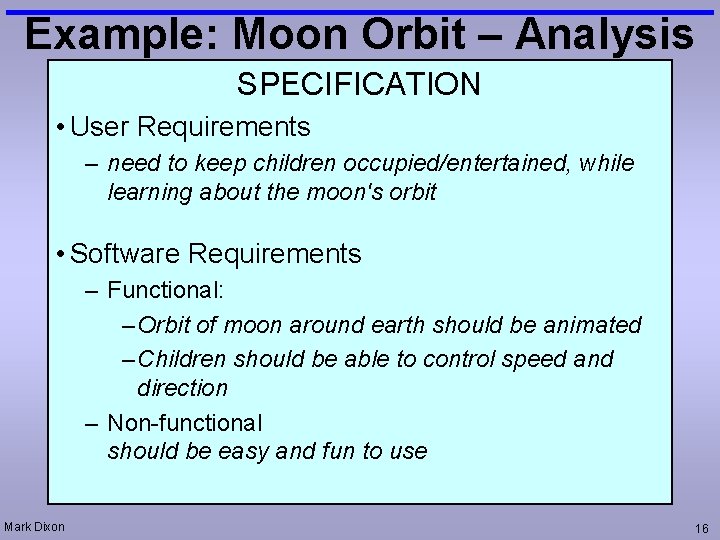 Example: Moon Orbit – Analysis

SPECIFICATION

• User Requirements
– need to keep children occupied/entertained, while learning about the moon's orbit

• Software Requirements
– Functional:
– Orbit of moon around earth should be animated
– Children should be able to control speed and direction
– Non-functional
should be easy and fun to use

Mark Dixon

16